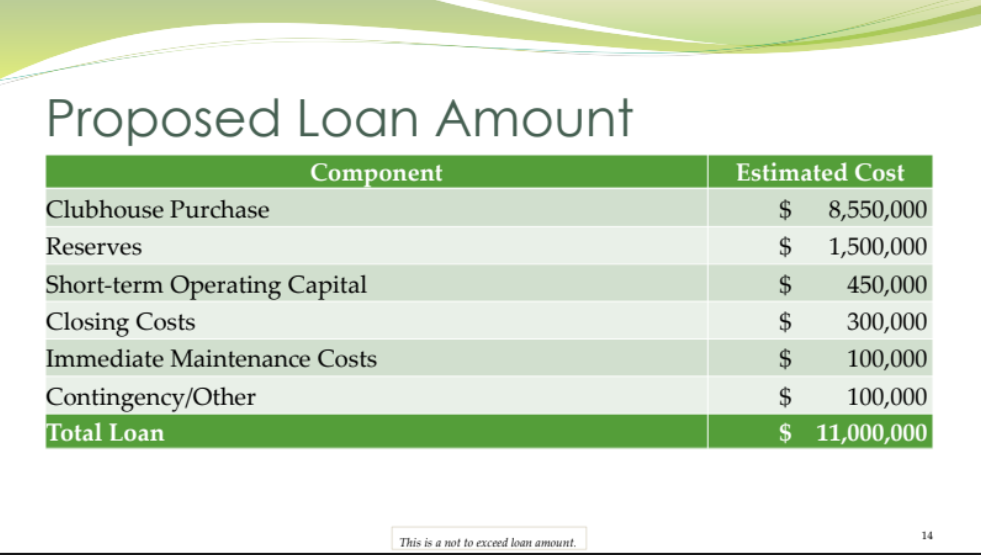 Proposed Loan Amount

| Component | Estimated Cost |
|---|---|
| Clubhouse Purchase | \$ 8,550,000 |
| Reserves | \$ 1,500,000 |
| Short-term Operating Capital | \$ 450,000 |
| Closing Costs | \$ 300,000 |
| Immediate Maintenance Costs | \$ 100,000 |
| Contingency/Other | \$ 100,000 |
| Total Loan | \$ 11,000,000 |

This is a not to exceed loan amount.

14